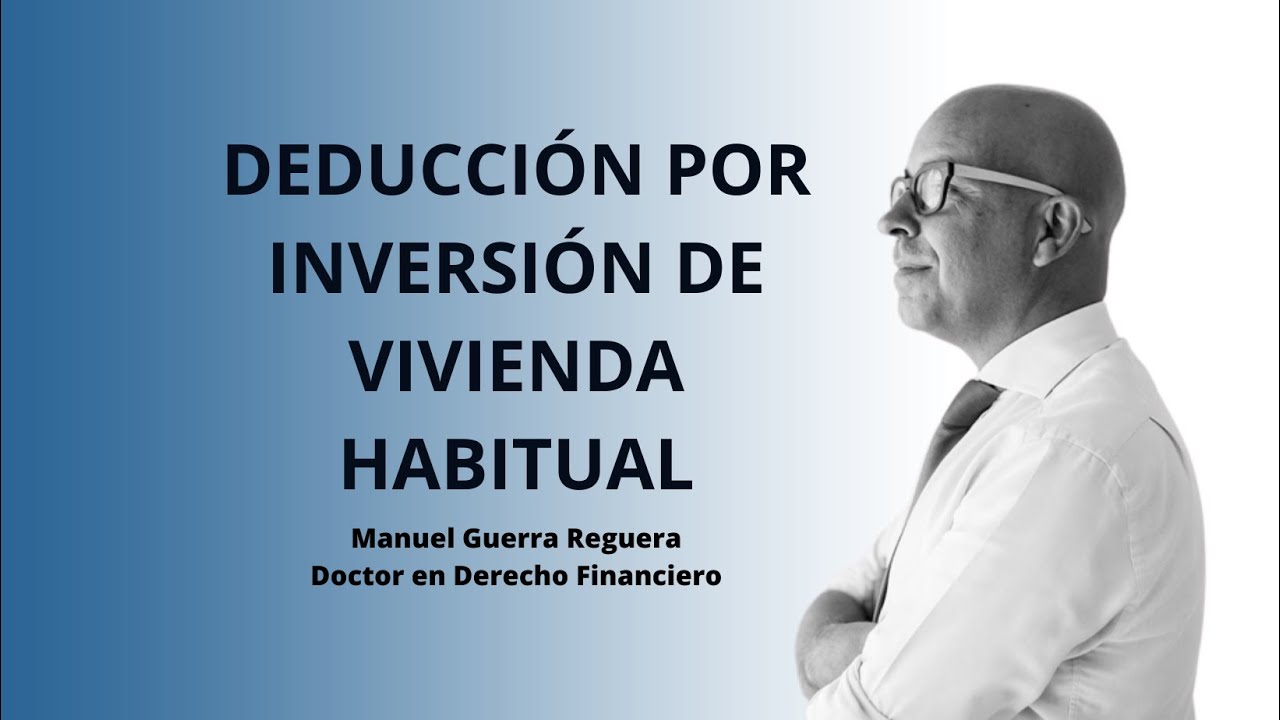 DEDUCCIÓN POR INVERSIÓN DE VIVIENDA HABITUAL

Manuel Guerra Reguera
Doctor en Derecho Financiero